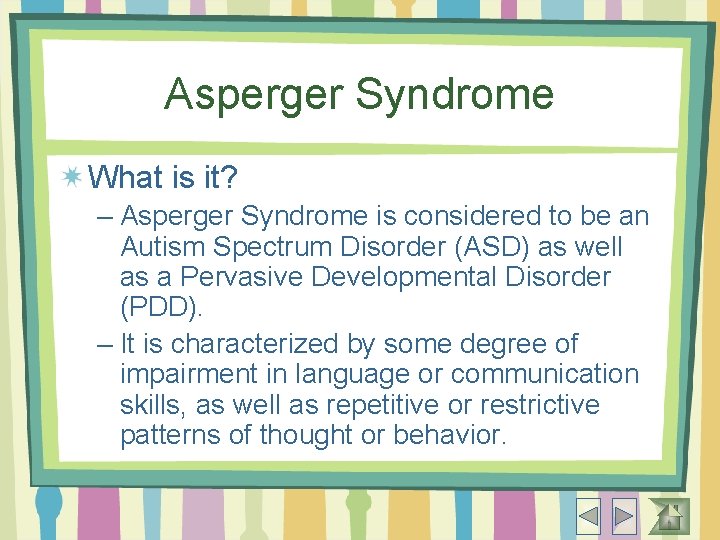 Asperger Syndrome

What is it?

– Asperger Syndrome is considered to be an Autism Spectrum Disorder (ASD) as well as a Pervasive Developmental Disorder (PDD).

– It is characterized by some degree of impairment in language or communication skills, as well as repetitive or restrictive patterns of thought or behavior.